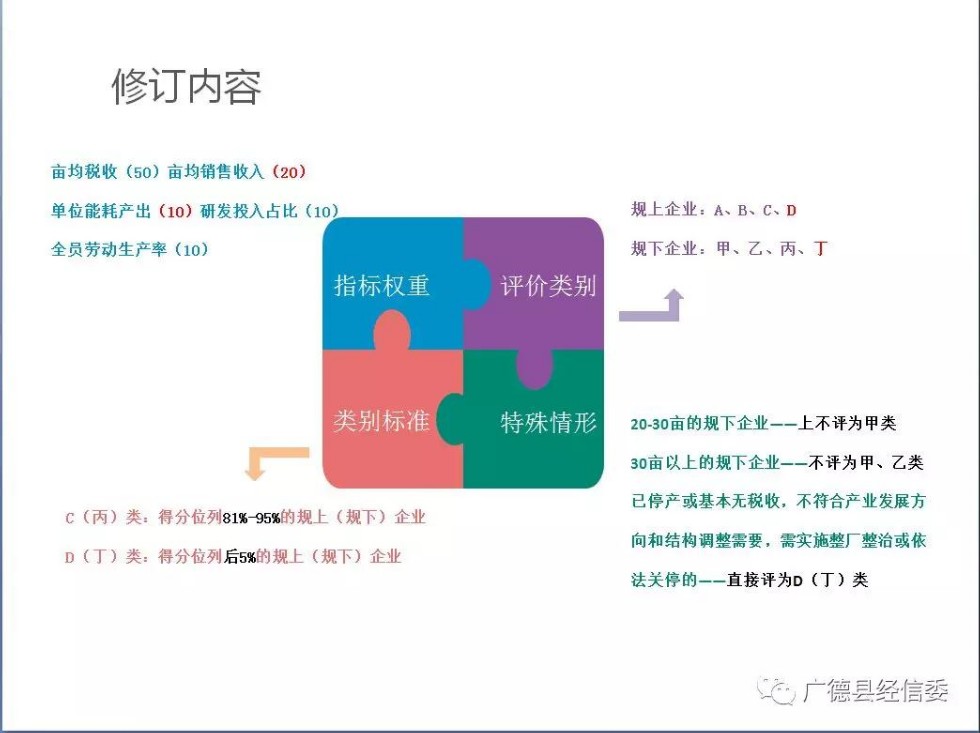 修订内容

亩均税收（50）亩均销售收入（20）

单位能耗产出（10）研发投入占比（10）

全员劳动生产率（10）

指标权重

评价类别

类别标准

特殊情形

规上企业：A、B、C、D

规下企业：甲、乙、丙、丁

C（丙）类：得分位列81%-95%的规上（规下）企业

D（丁）类：得分位列后5%的规上（规下）企业

20-30亩的规下企业——上不评为甲类

30亩以上的规下企业——不评为甲、乙类

已停产或基本无税收，不符合产业发展方向和结构调整需要，需实施整厂整治或依法关停的——直接评为D（丁）类

广德县经信委